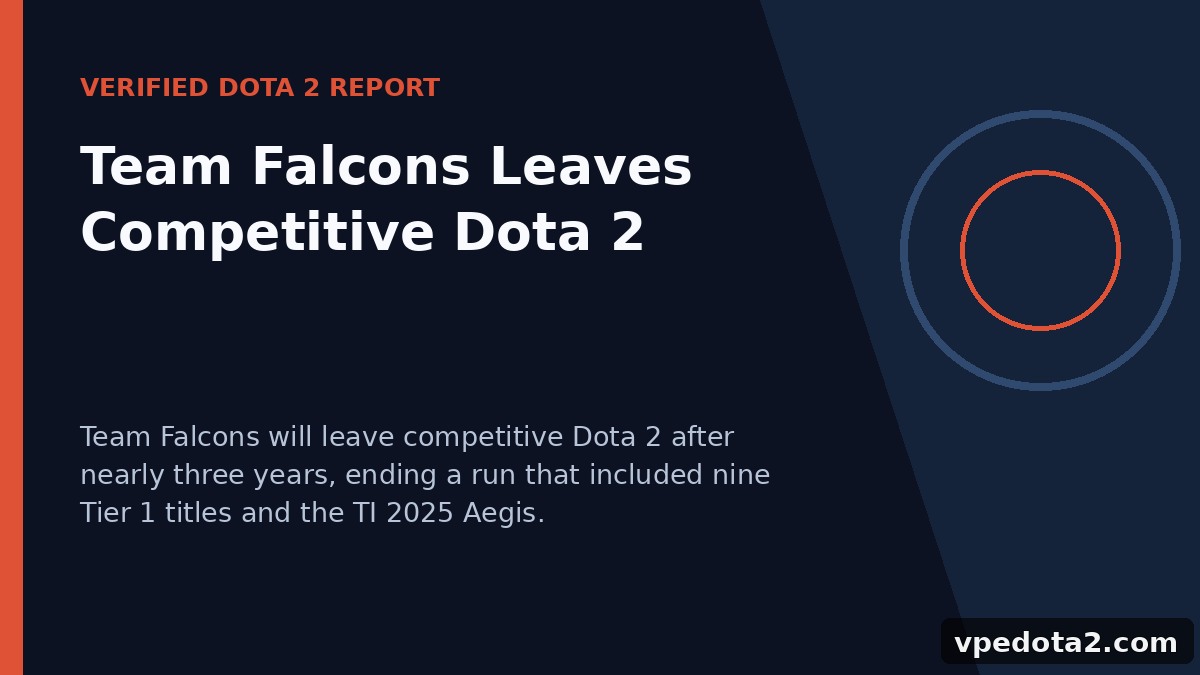 VERIFIED DOTA 2 REPORT

Team Falcons Leaves Competitive Dota 2

Team Falcons will leave competitive Dota 2 after nearly three years, ending a run that included nine Tier 1 titles and the TI 2025 Aegis.

vpedota2.com